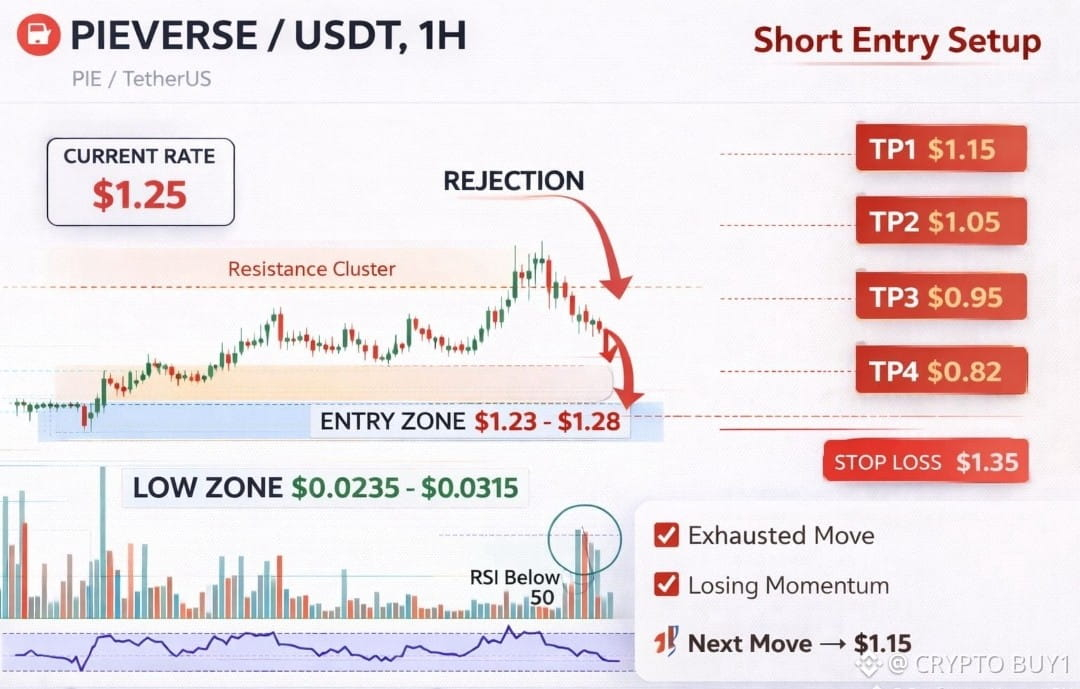 PIEVERSE / USDT, 1H
PIE / TetherUS

Short Entry Setup

CURRENT RATE
$1.25

REJECTION

Resistance Cluster

TP1 $1.15
TP2 $1.05
TP3 $0.95
TP4 $0.82

ENTRY ZONE $1.23 - $1.28

STOP LOSS $1.35

LOW ZONE $0.0235 - $0.0315

RSI Below 50

Exhausted Move
Losing Momentum
Next Move → $1.15

@ CRYPTO BUY1